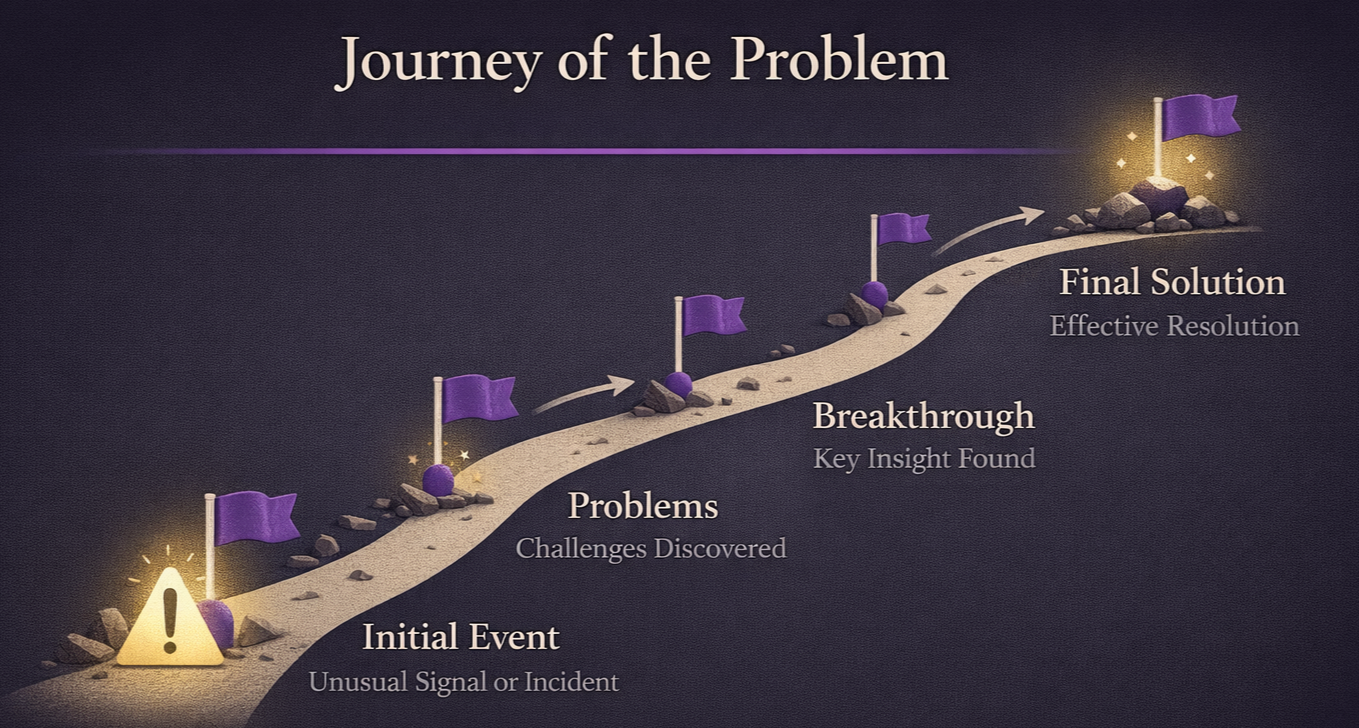 Journey of the Problem

Initial Event
Unusual Signal or Incident

Problems
Challenges Discovered

Breakthrough
Key Insight Found

Final Solution
Effective Resolution